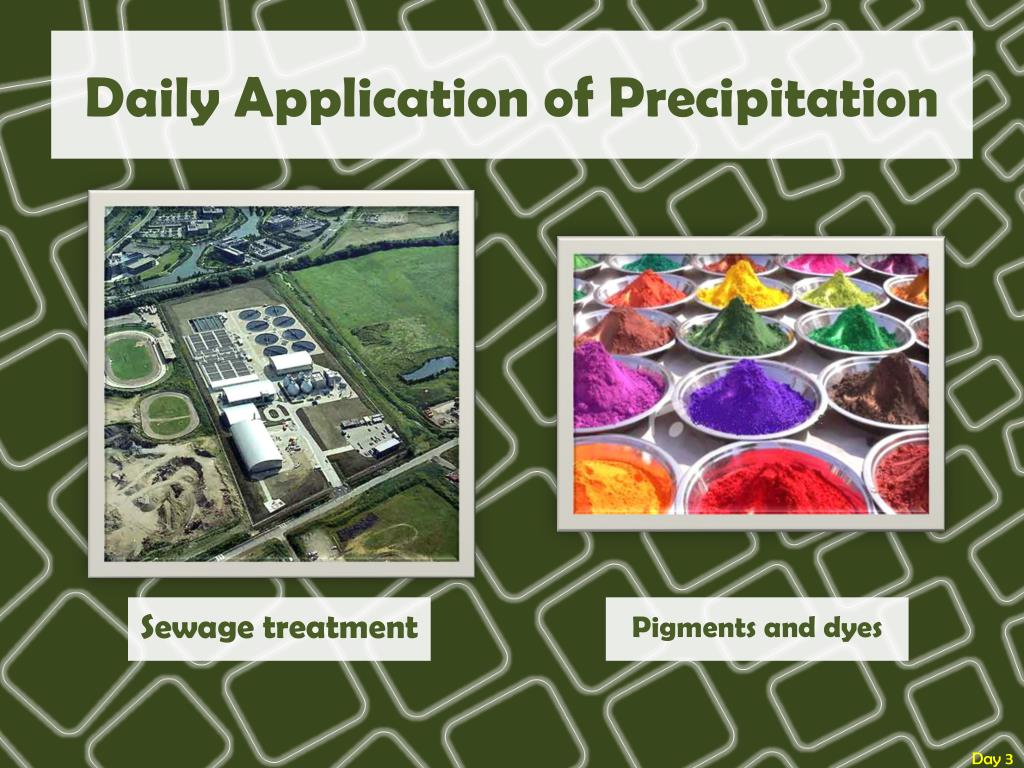 Daily Application of Precipitation

Sewage treatment

Pigments and dyes

Day 3